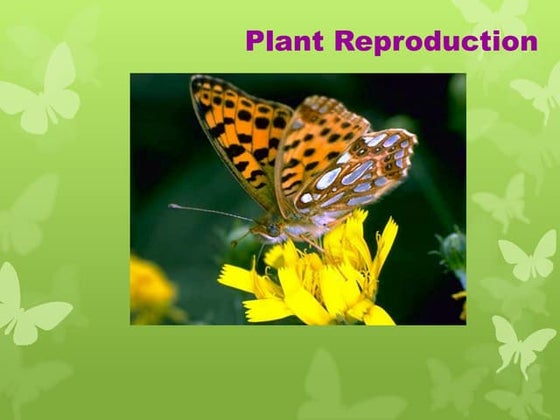 Plant Reproduction